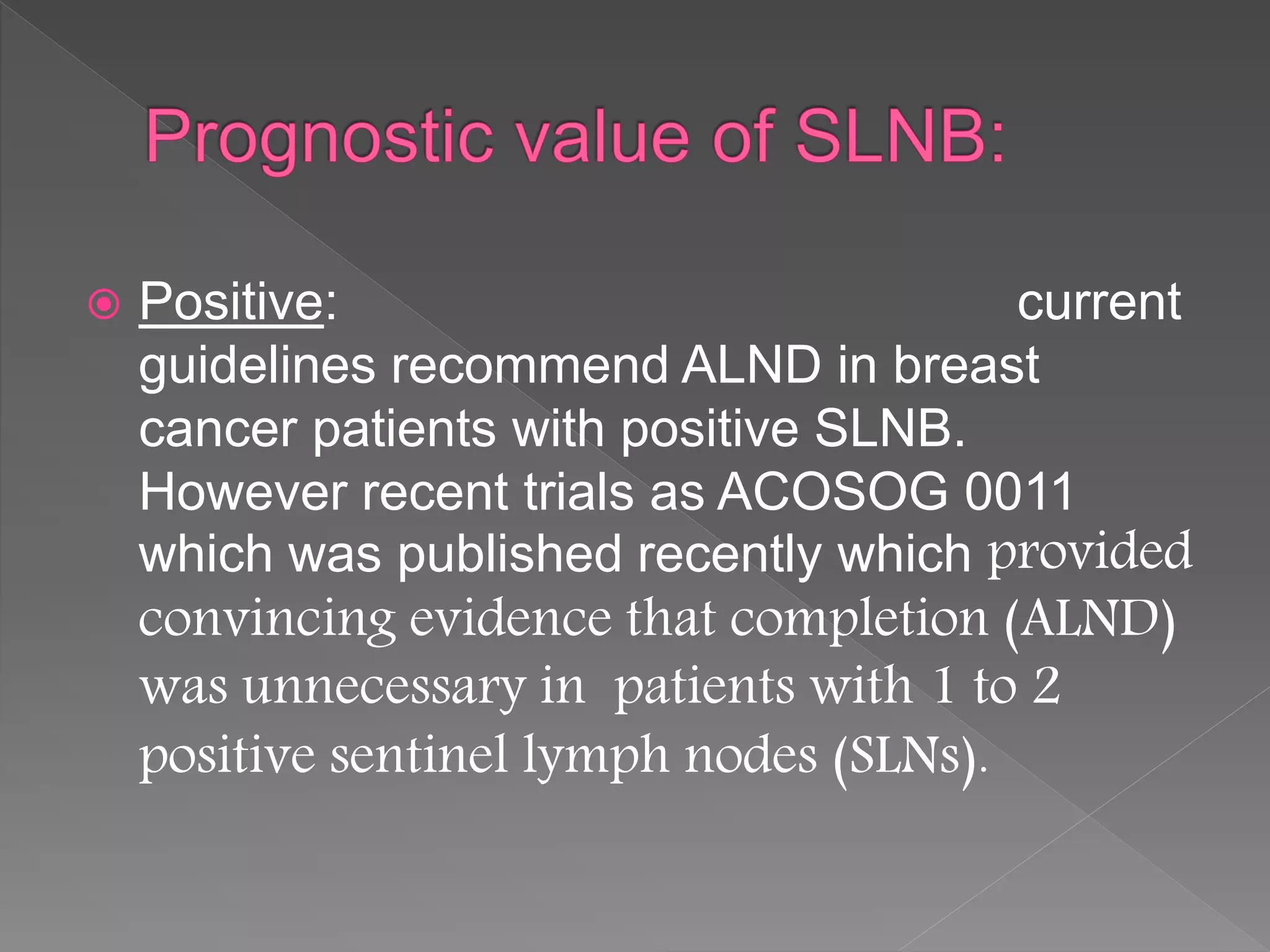 Prognostic value of SLNB:

Positive: current guidelines recommend ALND in breast cancer patients with positive SLNB. However recent trials as ACOSOG 0011 which was published recently which provided convincing evidence that completion (ALND) was unnecessary in patients with 1 to 2 positive sentinel lymph nodes (SLNs).